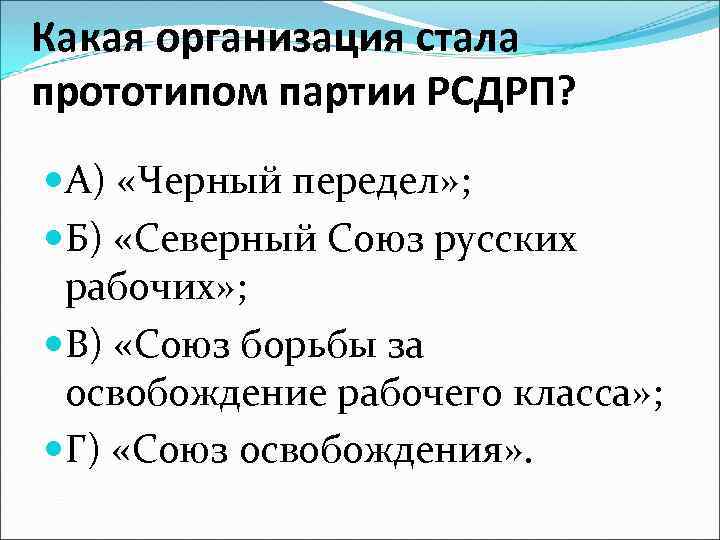 Какая организация стала прототипом партии РСДРП?

А) «Черный передел»;

Б) «Северный Союз русских рабочих»;

В) «Союз борьбы за освобождение рабочего класса»;

Г) «Союз освобождения».